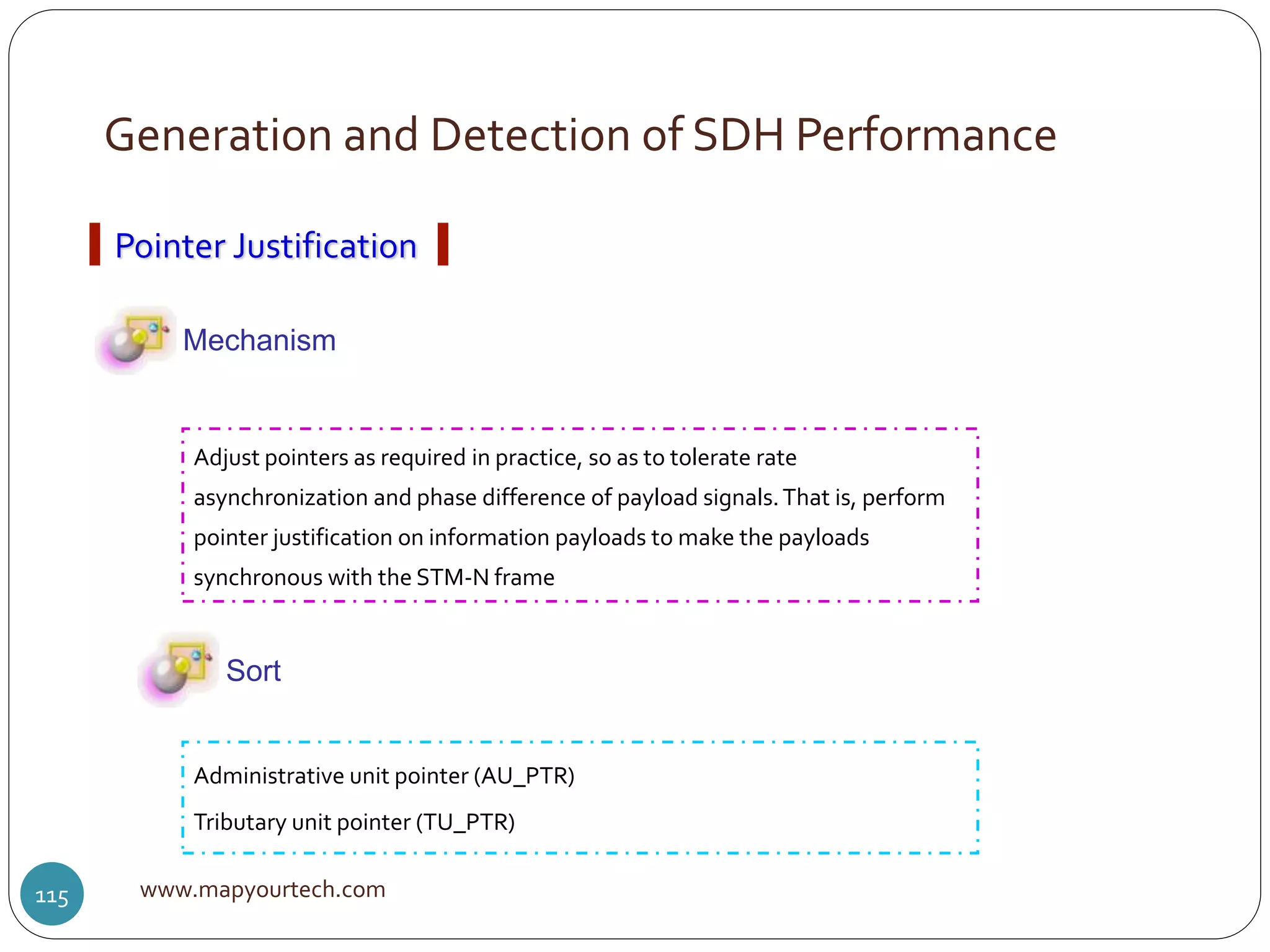 Generation and Detection of SDH Performance

Pointer Justification

Mechanism

Adjust pointers as required in practice, so as to tolerate rate asynchronization and phase difference of payload signals. That is, perform pointer justification on information payloads to make the payloads synchronous with the STM-N frame

Sort

Administrative unit pointer (AU_PTR)

Tributary unit pointer (TU_PTR)

115

www.mapyourtech.com